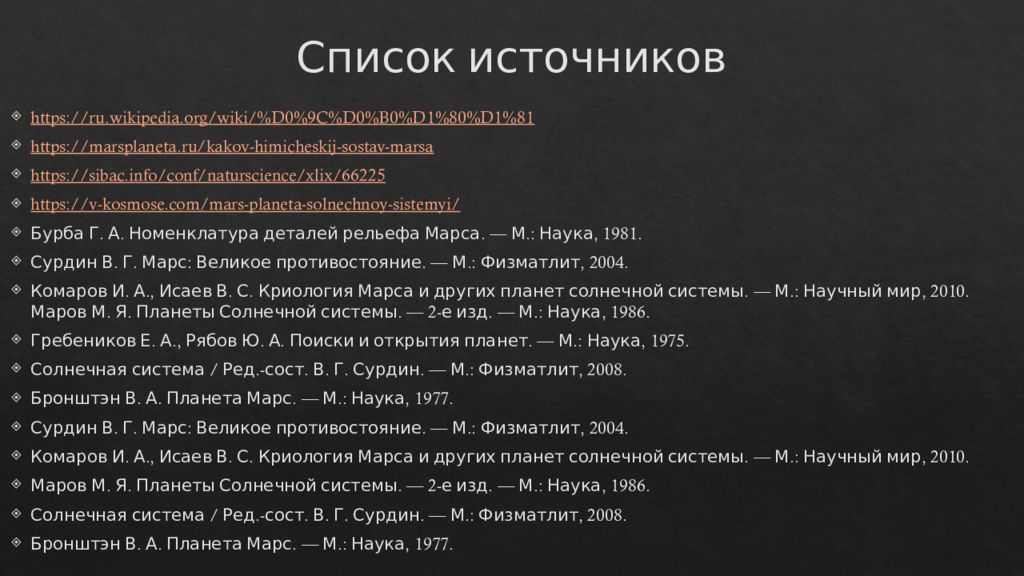 Список источников

https://ru.wikipedia.org/wiki/%D0%9C%D0%B0%D1%80%D1%81

https://marsplaneta.ru/kakov-himicheskij-sostav-marsa

https://sibac.info/conf/naturscience/xlix/66225

https://v-kosmose.com/mars-planeta-solnechnoy-sistemyi/

Бурба Г. А. Номенклатура деталей рельефа Марса. — М.: Наука, 1981.

Сурдин В. Г. Марс: Великое противостояние. — М.: Физматлит, 2004.

Комаров И. А., Исаев В. С. Криология Марса и других планет солнечной системы. — М.: Научный мир, 2010. Маров М. Я. Планеты Солнечной системы. — 2-е изд. — М.: Наука, 1986.

Гребеников Е. А., Рябов Ю. А. Поиски и открытия планет. — М.: Наука, 1975.

Солнечная система / Ред.-сост. В. Г. Сурдин. — М.: Физматлит, 2008.

Бронштэн В. А. Планета Марс. — М.: Наука, 1977.

Сурдин В. Г. Марс: Великое противостояние. — М.: Физматлит, 2004.

Комаров И. А., Исаев В. С. Криология Марса и других планет солнечной системы. — М.: Научный мир, 2010.

Маров М. Я. Планеты Солнечной системы. — 2-е изд. — М.: Наука, 1986.

Солнечная система / Ред.-сост. В. Г. Сурдин. — М.: Физматлит, 2008.

Бронштэн В. А. Планета Марс. — М.: Наука, 1977.